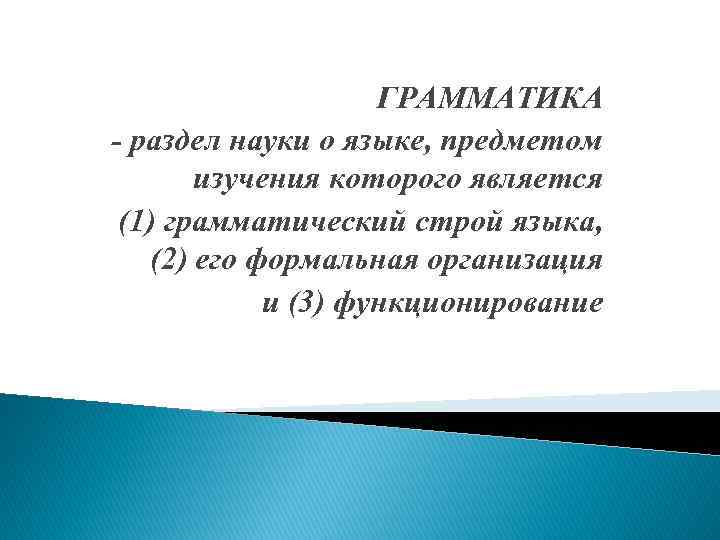 ГРАММАТИКА

- раздел науки о языке, предметом изучения которого является (1) грамматический строй языка, (2) его формальная организация и (3) функционирование